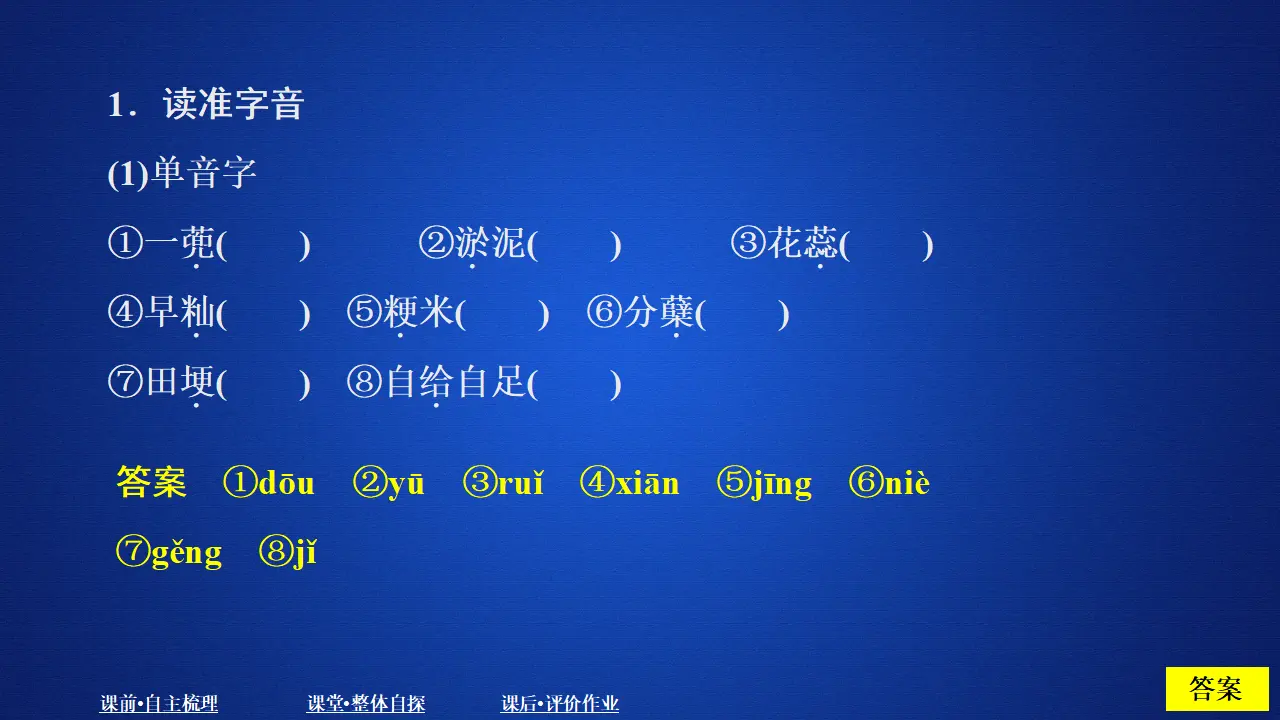 1．读准字音

(1)单音字

①一蔸(　　)　　②淤泥(　　)　　③花蕊(　　)

④早籼(　　)　⑤粳米(　　)　⑥分蘖(　　)

⑦田埂(　　)　⑧自给自足(　　)

答案　①dōu　②yū　③ruǐ　④xiān　⑤jīng　⑥niè　⑦gěng　⑧jǐ

课前•自主梳理　课堂•整体自探　课后•评价作业

答案